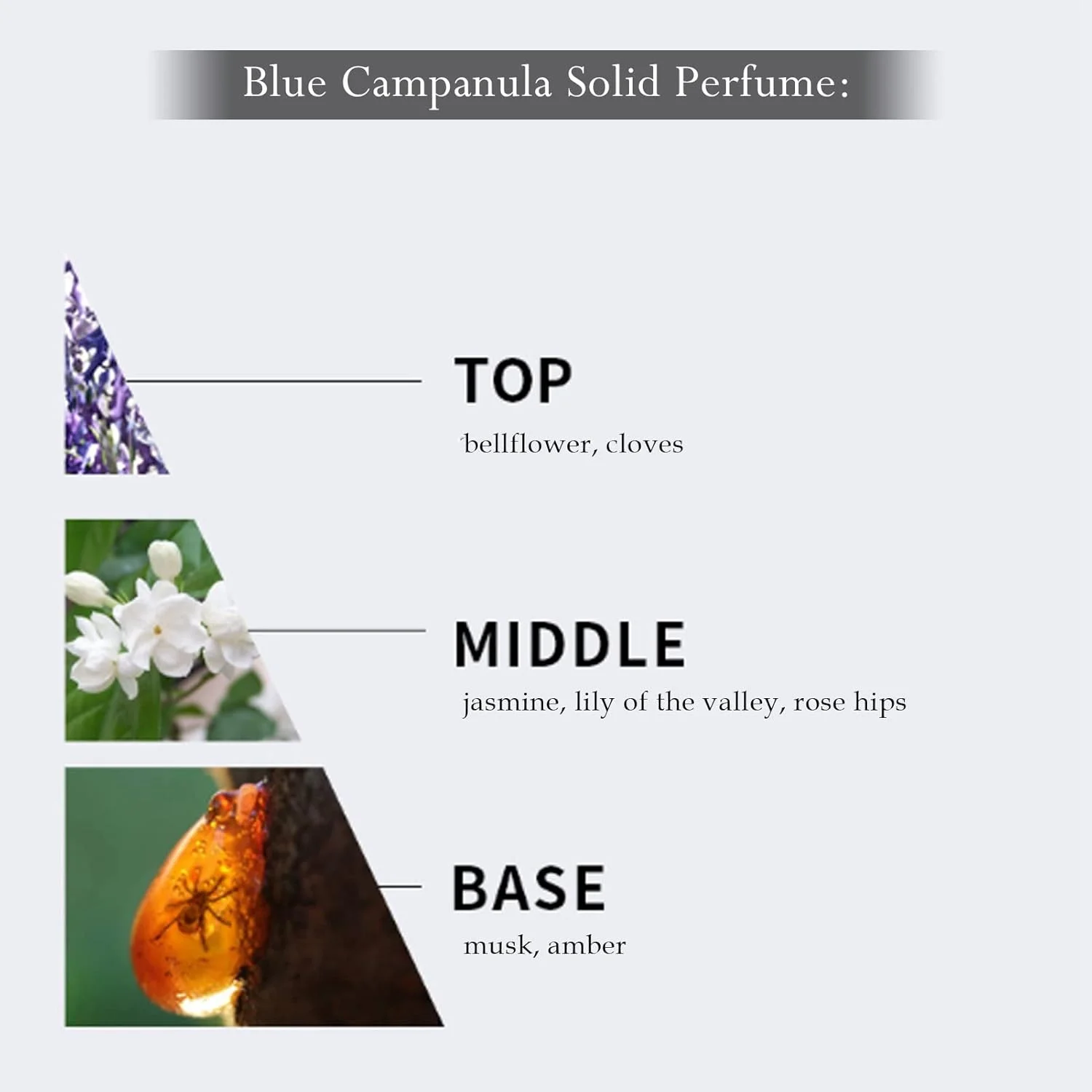 Blue Campanula Solid Perfume:

TOP

bellflower, cloves

MIDDLE

jasmine, lily of the valley, rose hips

BASE

musk, amber